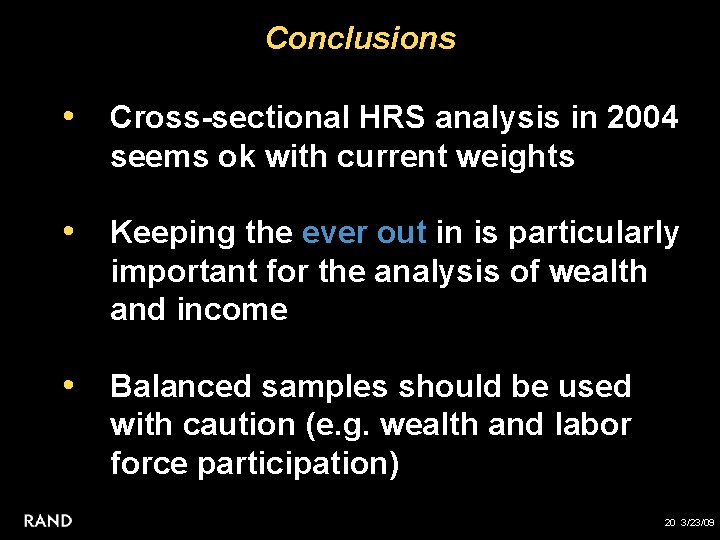 Conclusions

• Cross-sectional HRS analysis in 2004 seems ok with current weights

• Keeping the ever out in is particularly important for the analysis of wealth and income

• Balanced samples should be used with caution (e.g. wealth and labor force participation)

RAND

20 3/23/09